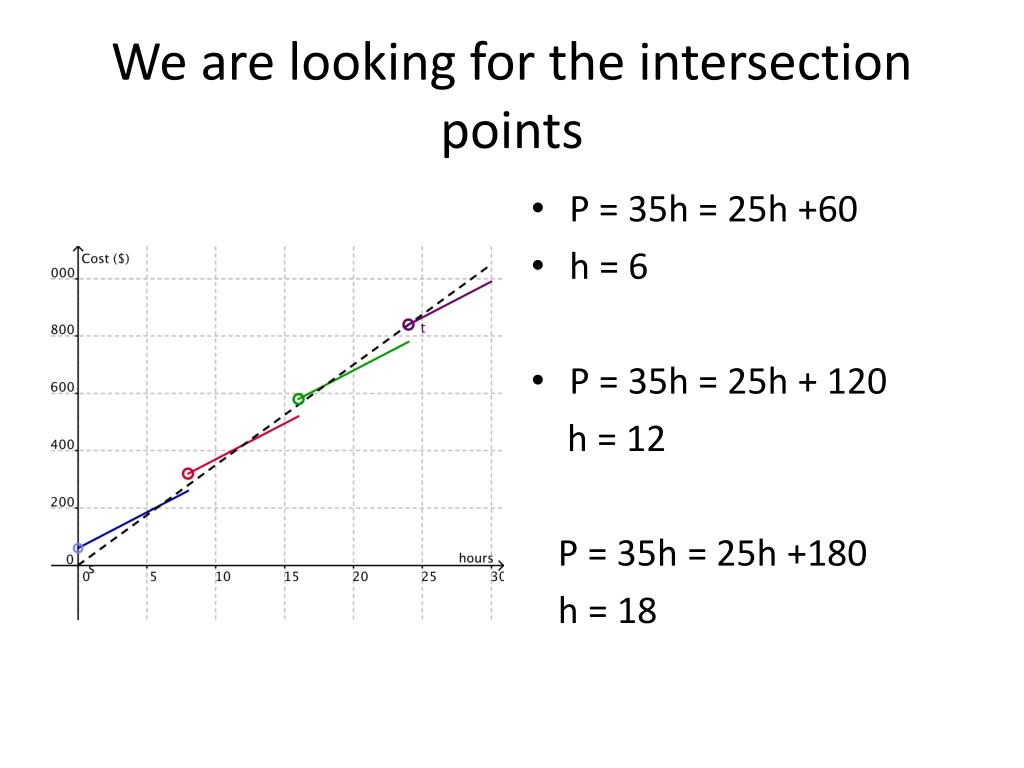 We are looking for the intersection points

Cost ($)
000
800
600
400
200
0
0
5
10
15
20
25
30
hours
t

• P = 35h = 25h +60
• h = 6

• P = 35h = 25h + 120
h = 12

P = 35h = 25h +180
h = 18